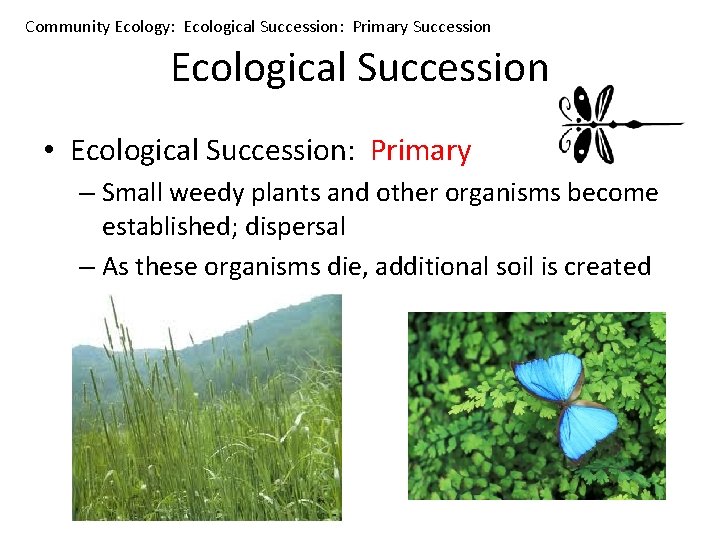 Community Ecology: Ecological Succession: Primary Succession

Ecological Succession

• Ecological Succession: Primary
– Small weedy plants and other organisms become established; dispersal
– As these organisms die, additional soil is created